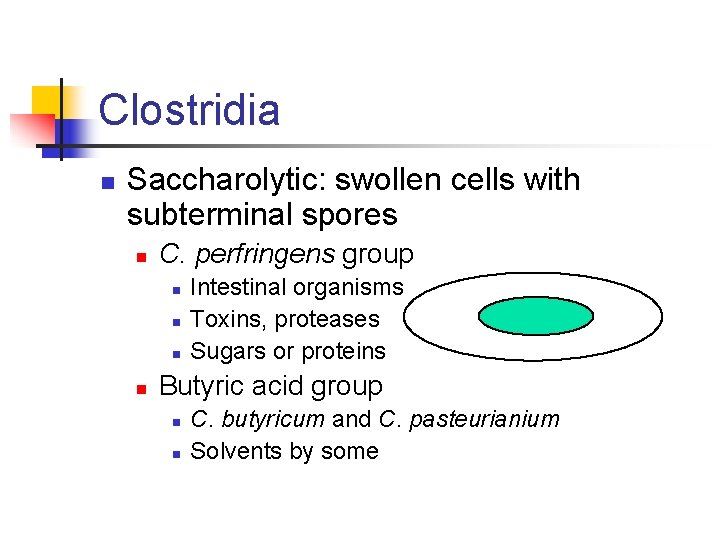 Clostridia

Saccharolytic: swollen cells with subterminal spores

C. perfringens group

Intestinal organisms

Toxins, proteases

Sugars or proteins

Butyric acid group

C. butyricum and C. pasteurianium

Solvents by some